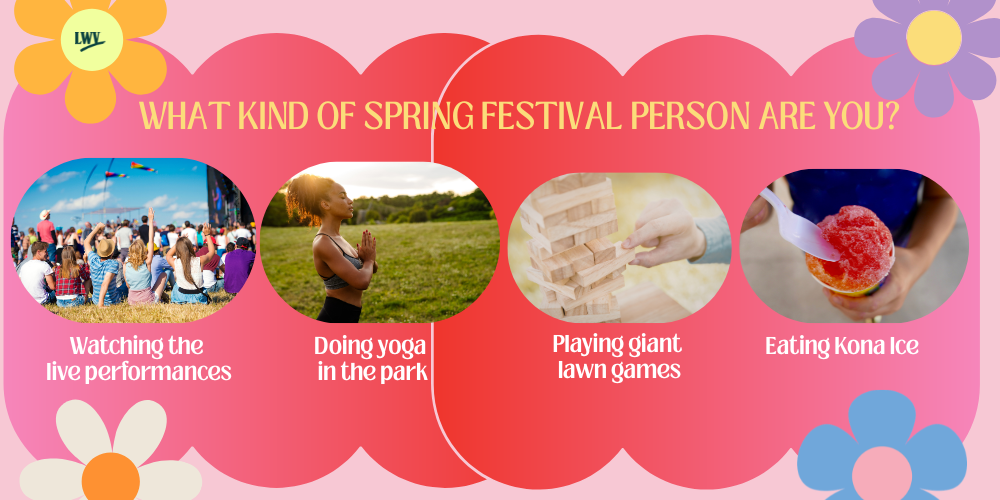 LWV

WHAT KIND OF SPRING FESTIVAL PERSON ARE YOU?

Watching the live performances

Doing yoga in the park

Playing giant lawn games

Eating Kona Ice